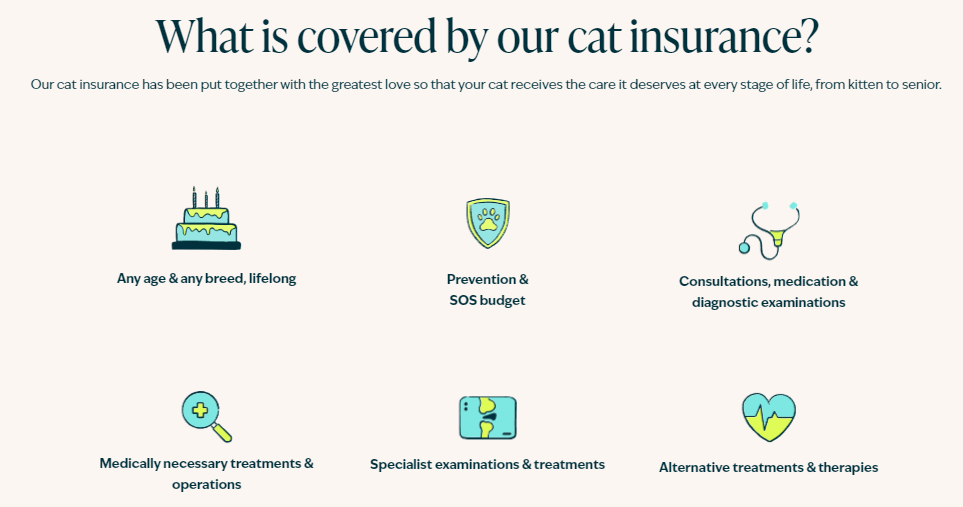 What is covered by our cat insurance?

Our cat insurance has been put together with the greatest love so that your cat receives the care it deserves at every stage of life, from kitten to senior.

Any age & any breed, lifelong

Prevention & SOS budget

Consultations, medication & diagnostic examinations

Medically necessary treatments & operations

Specialist examinations & treatments

Alternative treatments & therapies